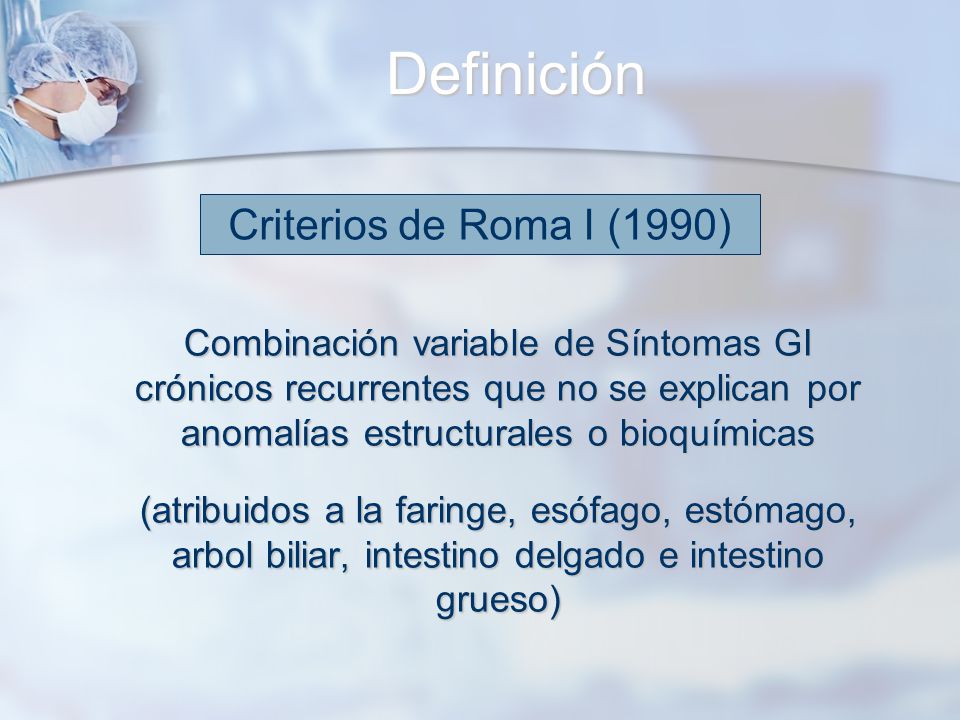 Definición

Criterios de Roma I (1990)

Combinación variable de Síntomas GI crónicos recurrentes que no se explican por anomalías estructurales o bioquímicas

(atribuidos a la faringe, esófago, estómago, arbol biliar, intestino delgado e intestino grueso)